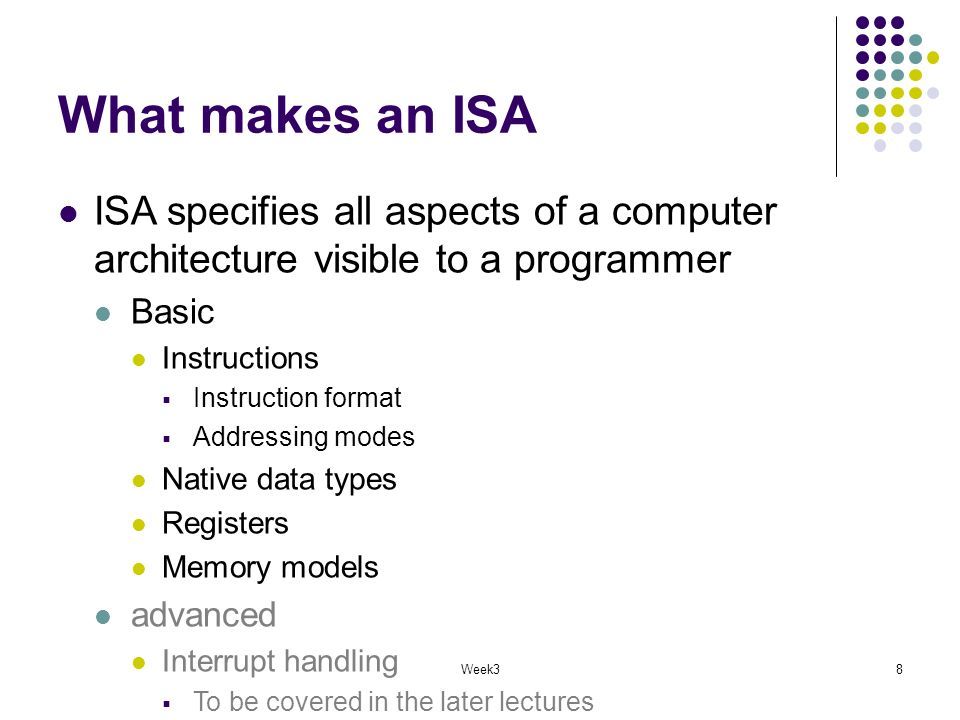 What makes an ISA

ISA specifies all aspects of a computer architecture visible to a programmer

Basic

Instructions

Instruction format

Addressing modes

Native data types

Registers

Memory models

advanced

Interrupt handling

To be covered in the later lectures

Week3

8